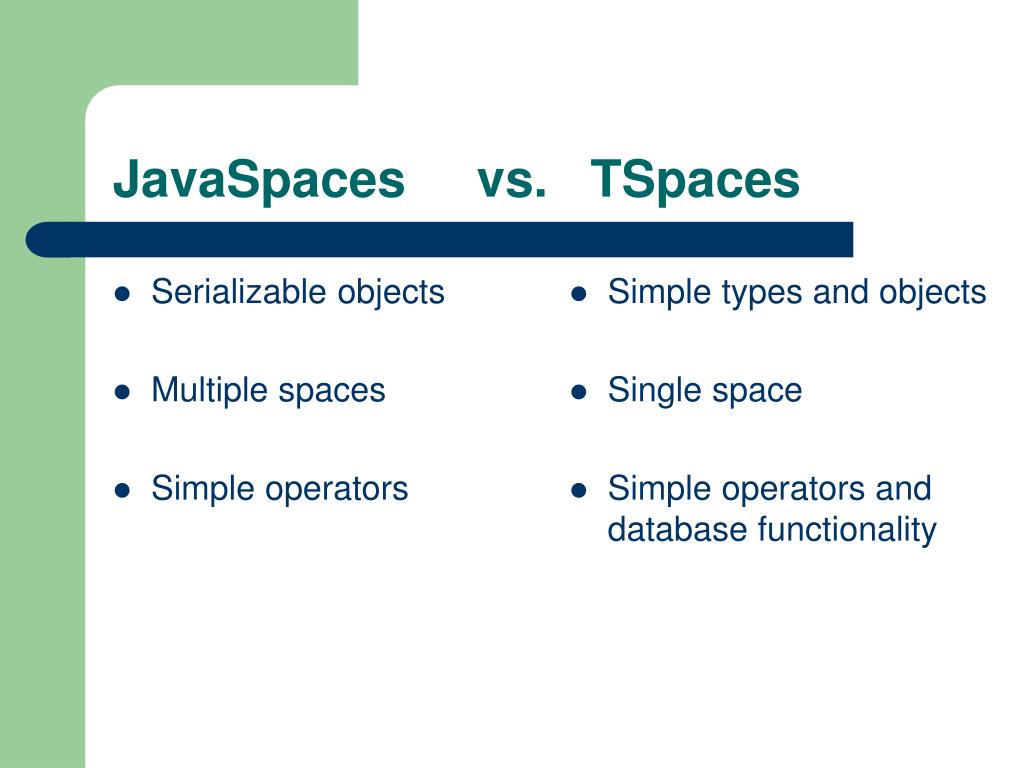 JavaSpaces vs. TSpaces

- Serializable objects
- Multiple spaces
- Simple operators

- Simple types and objects
- Single space
- Simple operators and database functionality